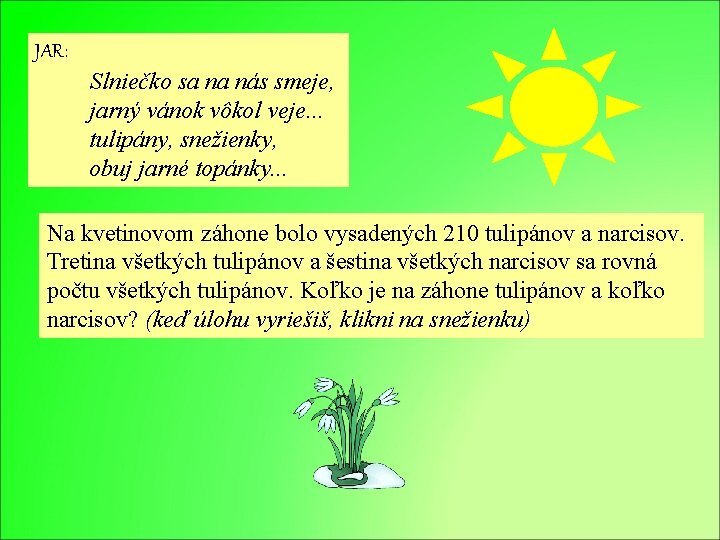 JAR:

Slniečko sa na nás smeje,
jarný vánok vôkol veje...
tulipány, snežienky,
obuj jarné topánky...

Na kvetinovom záhone bolo vysadených 210 tulipánov a narcisov. Tretina všetkých tulipánov a šestina všetkých narcisov sa rovná počtu všetkých tulipánov. Koľko je na záhone tulipánov a koľko narcisov? (keď úlohu vyriešiš, klikni na snežienku)